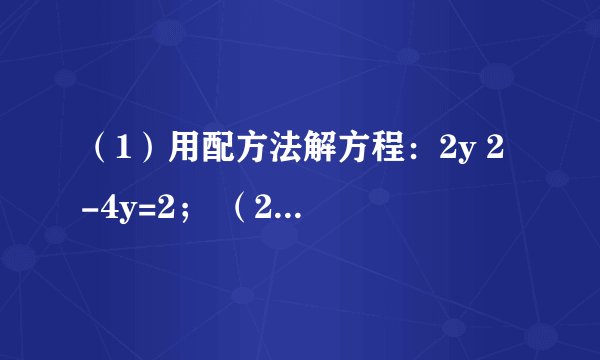 （1）用配方法解方程：2y 2 −4y=2； （2...